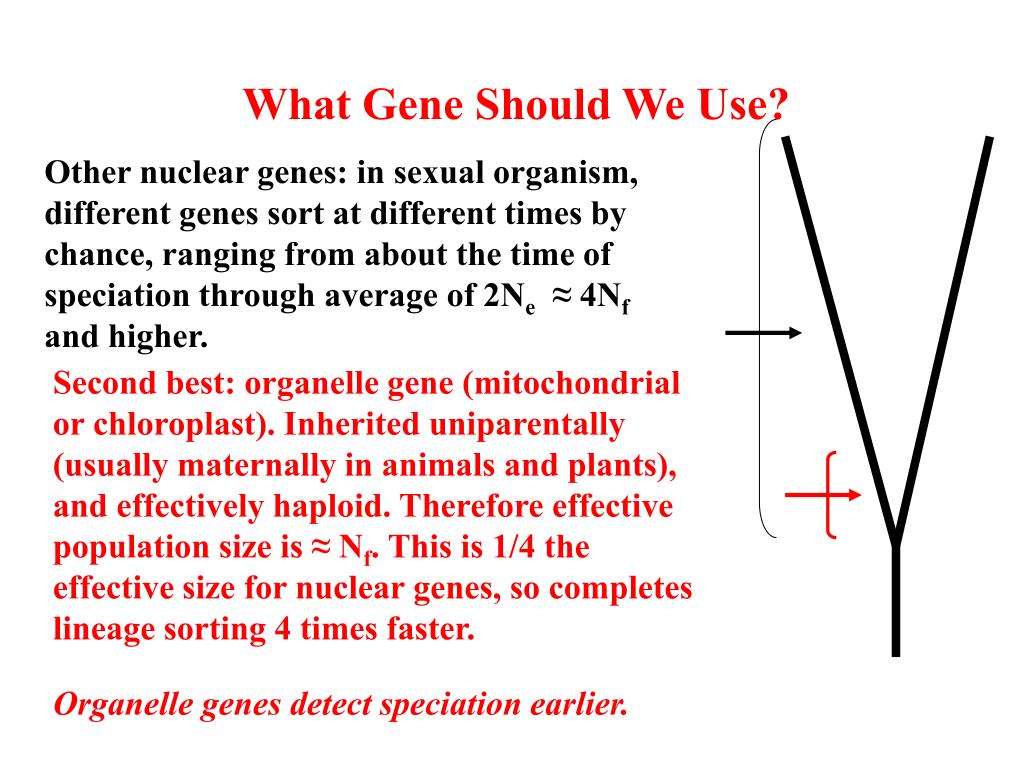 What Gene Should We Use?

Other nuclear genes: in sexual organism, different genes sort at different times by chance, ranging from about the time of speciation through average of $2N_e \approx 4N_f$ and higher.

Second best: organelle gene (mitochondrial or chloroplast). Inherited uniparentally (usually maternally in animals and plants), and effectively haploid. Therefore effective population size is $\approx N_f$. This is 1/4 the effective size for nuclear genes, so completes lineage sorting 4 times faster.

Organelle genes detect speciation earlier.